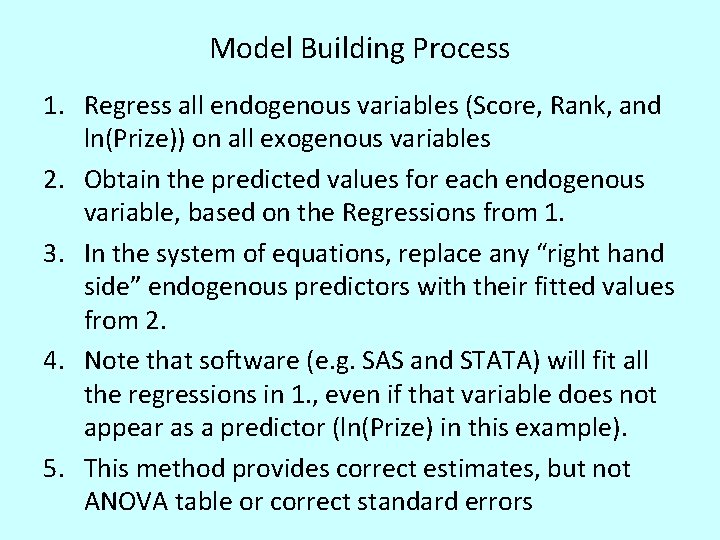 Model Building Process

1. Regress all endogenous variables (Score, Rank, and ln(Prize)) on all exogenous variables

2. Obtain the predicted values for each endogenous variable, based on the Regressions from 1.

3. In the system of equations, replace any “right hand side” endogenous predictors with their fitted values from 2.

4. Note that software (e.g. SAS and STATA) will fit all the regressions in 1., even if that variable does not appear as a predictor (ln(Prize) in this example).

5. This method provides correct estimates, but not ANOVA table or correct standard errors